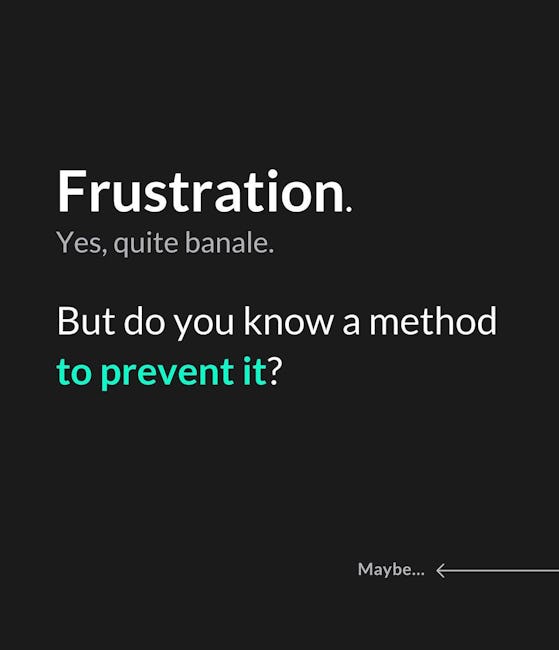 Frustration.
Yes, quite banale.

But do you know a method to prevent it?

Maybe...